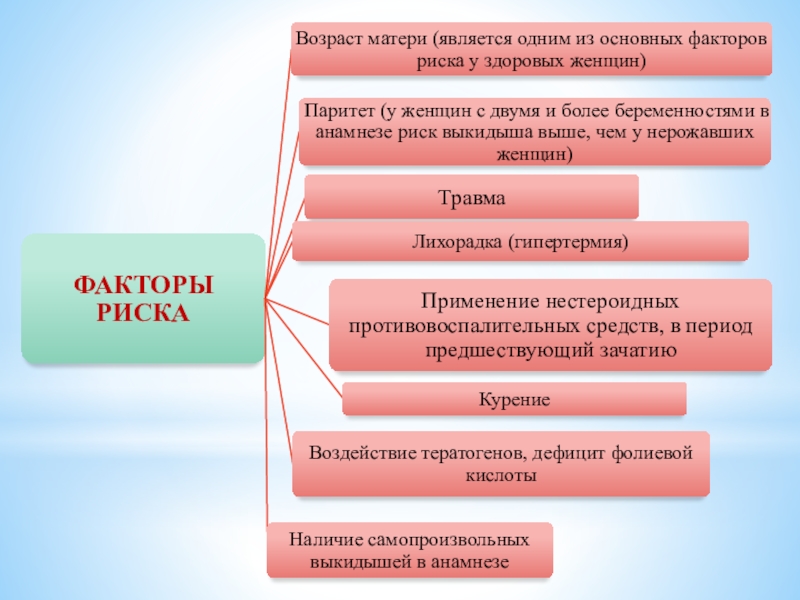 ФАКТОРЫ РИСКА

Возраст матери (является одним из основных факторов риска у здоровых женщин)

Паритет (у женщин с двумя и более беременностями в анамнезе риск выкидыша выше, чем у нерожавших женщин)

Травма

Лихорадка (гипертермия)

Применение нестероидных противовоспалительных средств, в период предшествующий зачатию

Курение

Воздействие тератогенов, дефицит фолиевой кислоты

Наличие самопроизвольных выкидышей в анамнезе